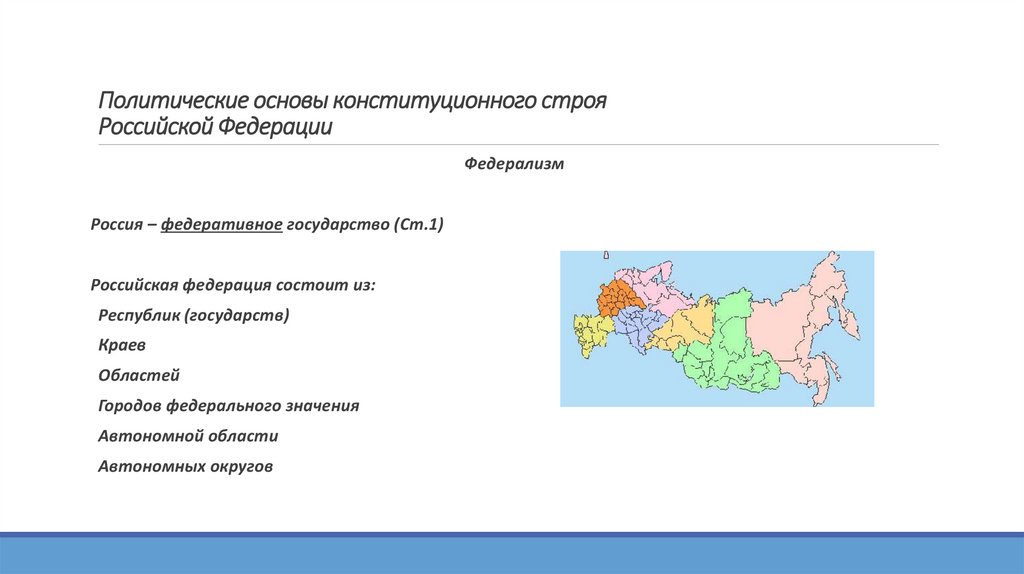 Политические основы конституционного строя Российской Федерации

Федерализм

Россия – федеративное государство (Ст.1)

Российская федерация состоит из:

Республик (государств)

Краев

Областей

Городов федерального значения

Автономной области

Автономных округов